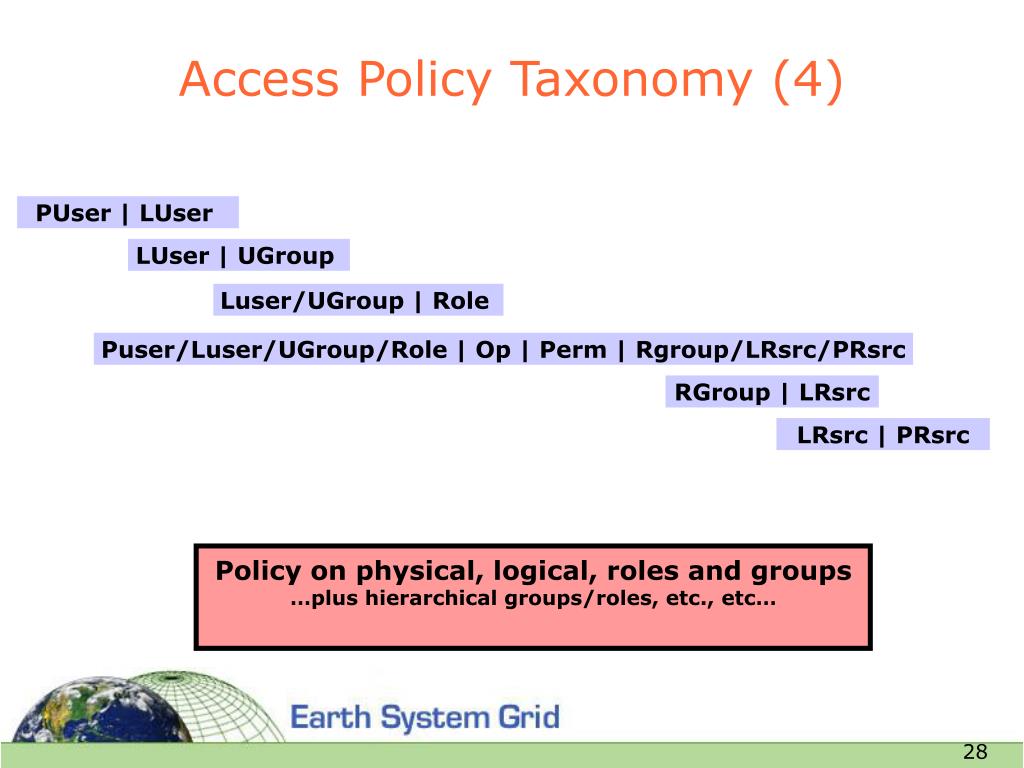 Access Policy Taxonomy (4)

PUser | LUser

LUser | UGroup

Luser/UGroup | Role

Puser/Luser/UGroup/Role | Op | Perm | Rgroup/LRsrc/PRsrc

RGroup | LRsrc

LRsrc | PRsrc

Policy on physical, logical, roles and groups
…plus hierarchical groups/roles, etc., etc…

Earth System Grid

28